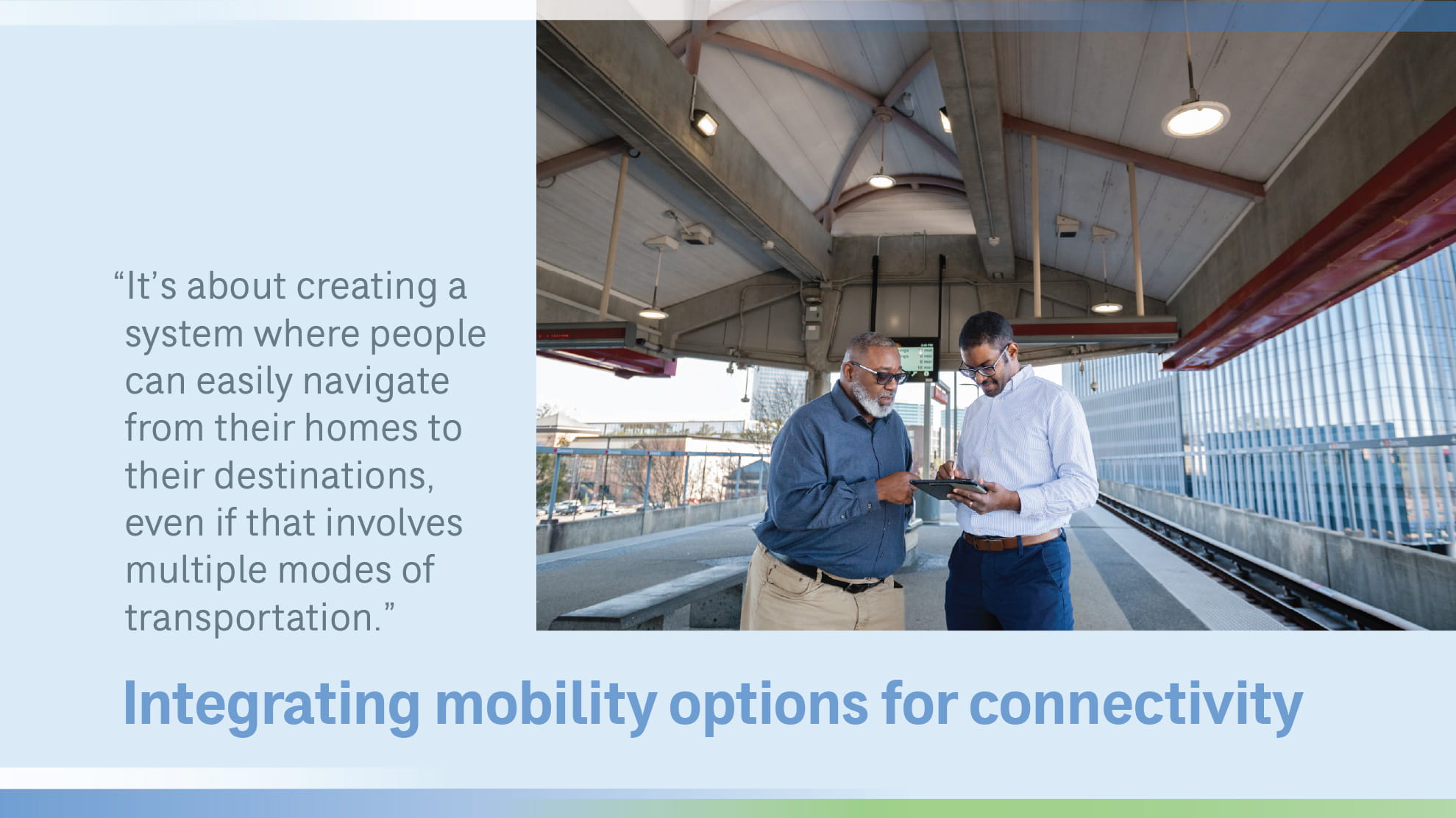 “It’s about creating a system where people can easily navigate from their homes to their destinations, even if that involves multiple modes of transportation.”

Integrating mobility options for connectivity